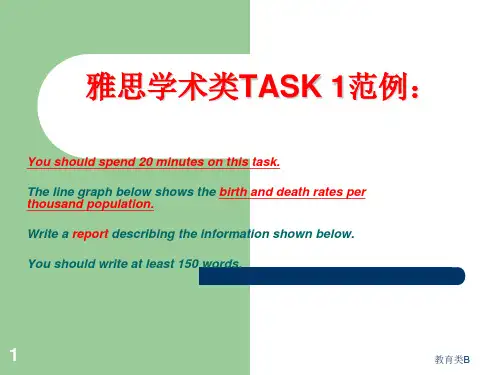 雅思学术类TASK 1范例：

You should spend 20 minutes on this task.

The line graph below shows the birth and death rates per thousand population.

Write a report describing the information shown below.

You should write at least 150 words.

1

教育类B